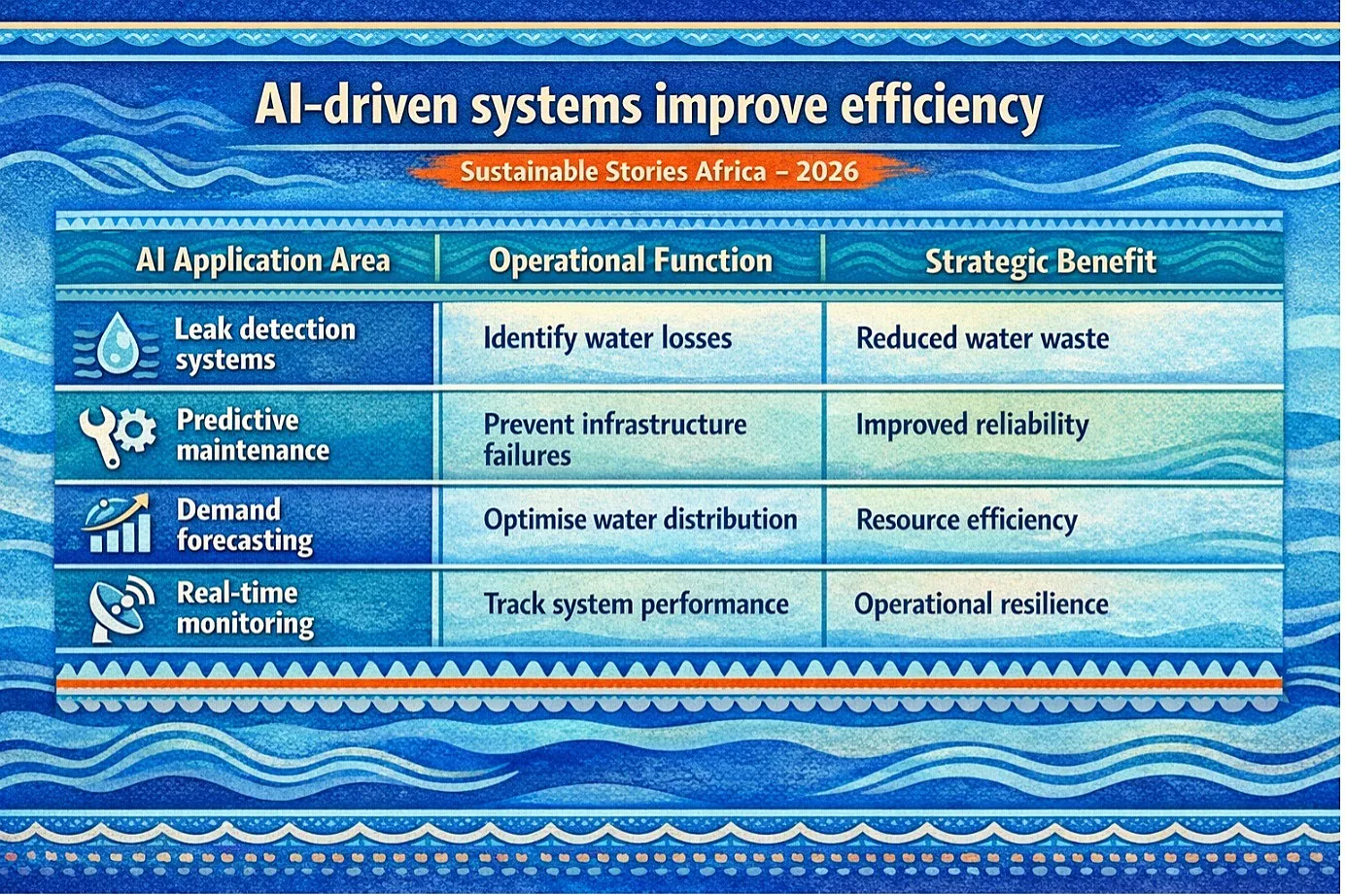 AI-driven systems improve efficiency

Sustainable Stories Africa – 2026

| AI Application Area | Operational Function | Strategic Benefit |
|---|---|---|
| Leak detection systems | Identify water losses | Reduced water waste |
| Predictive maintenance | Prevent infrastructure failures | Improved reliability |
| Demand forecasting | Optimise water distribution | Resource efficiency |
| Real-time monitoring | Track system performance | Operational resilience |